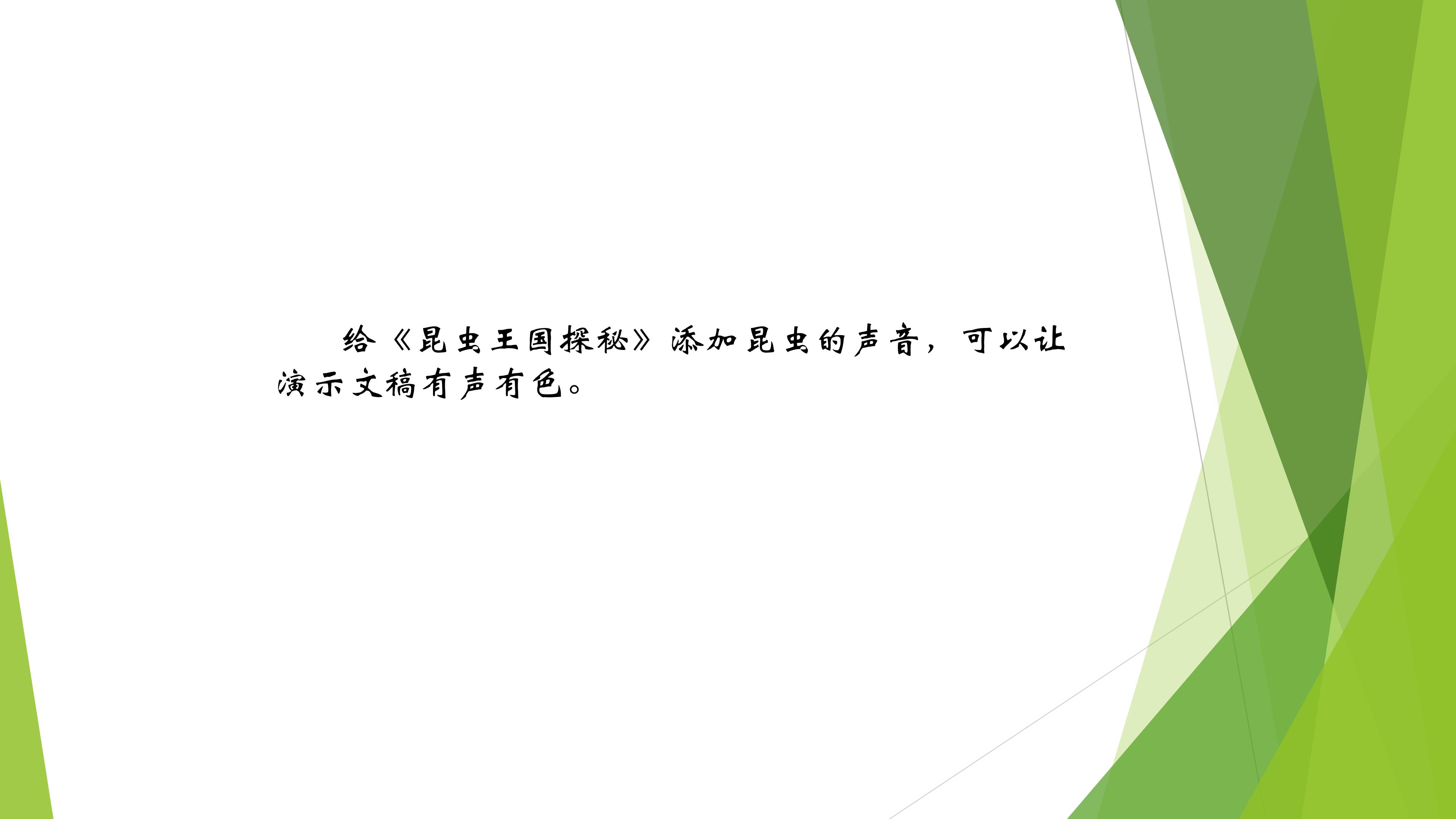 给《昆虫王国探秘》添加昆虫的声音，可以让演示文稿有声有色。